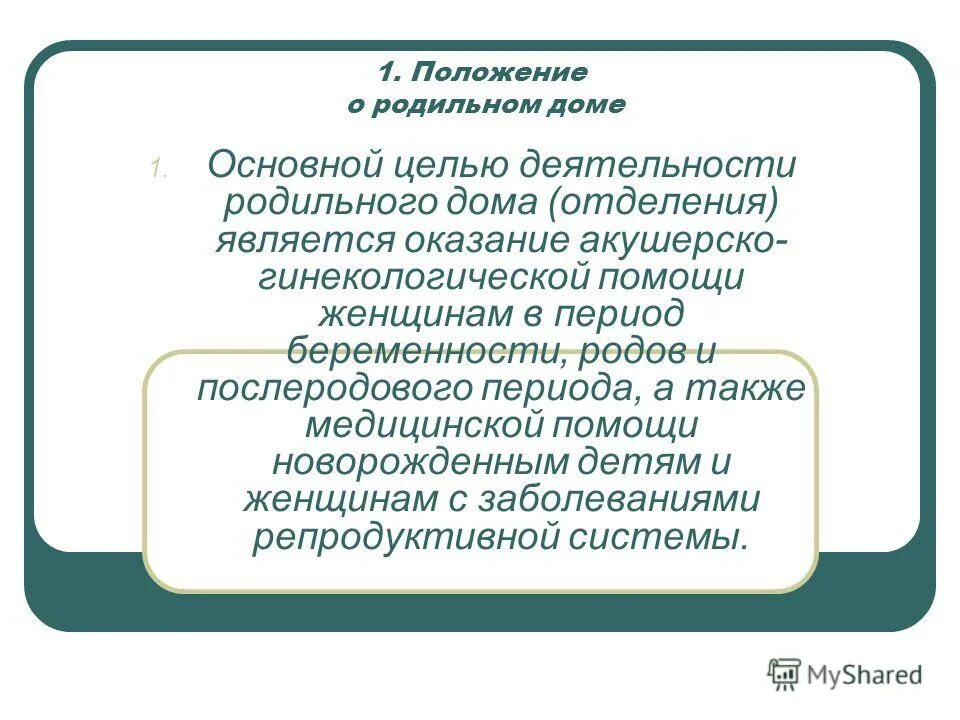 1. Положение о родильном доме

1. Основной целью деятельности родильного дома (отделения) является оказание акушерско-гинекологической помощи женщинам в период беременности, родов и послеродового периода, а также медицинской помощи новорожденным детям и женщинам с заболеваниями репродуктивной системы.

MyShared